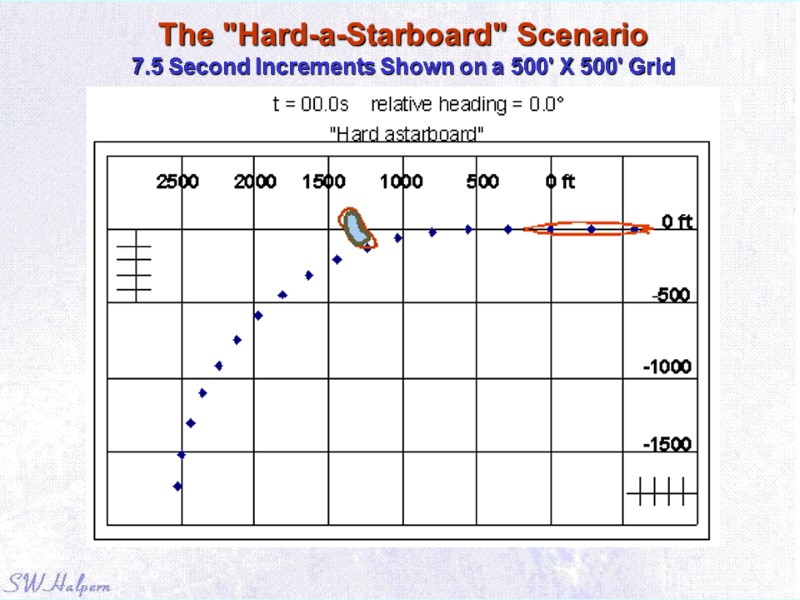 The "Hard-a-Starboard" Scenario
7.5 Second Increments Shown on a 500' X 500' Grid

t = 00.0s relative heading = 0.0°
"Hard astarboard"

2500 2000 1500 1000 500 0 ft

0 ft
-500
-1000
-1500

SW Halpern